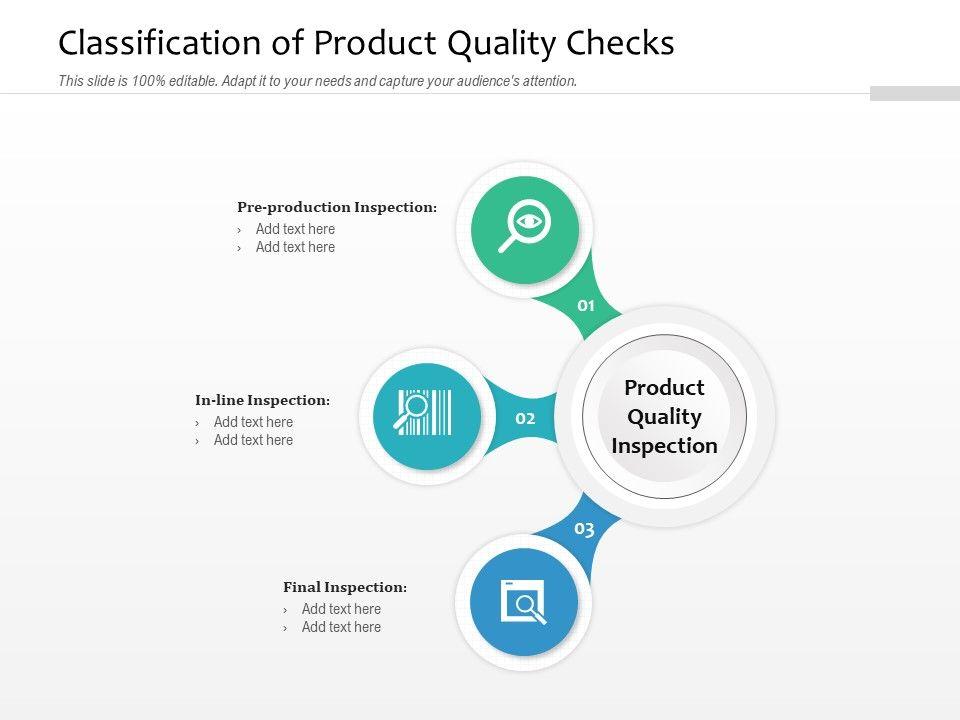 Classification of Product Quality Checks

This slide is 100% editable. Adapt it to your needs and capture your audience's attention.

Pre-production Inspection:
› Add text here
› Add text here

01

In-line Inspection:
› Add text here
› Add text here

02

Product Quality Inspection

03

Final Inspection:
› Add text here
› Add text here